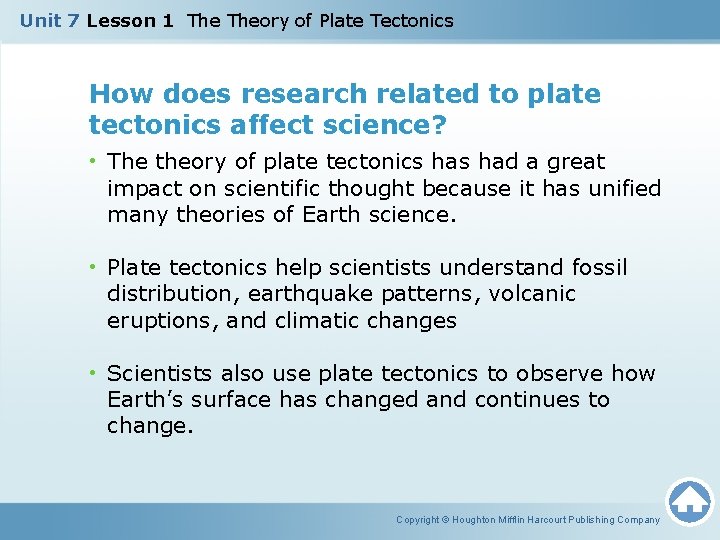 Unit 7 Lesson 1 The Theory of Plate Tectonics

How does research related to plate tectonics affect science?

• The theory of plate tectonics has had a great impact on scientific thought because it has unified many theories of Earth science.

• Plate tectonics help scientists understand fossil distribution, earthquake patterns, volcanic eruptions, and climatic changes

• Scientists also use plate tectonics to observe how Earth's surface has changed and continues to change.

Copyright © Houghton Mifflin Harcourt Publishing Company